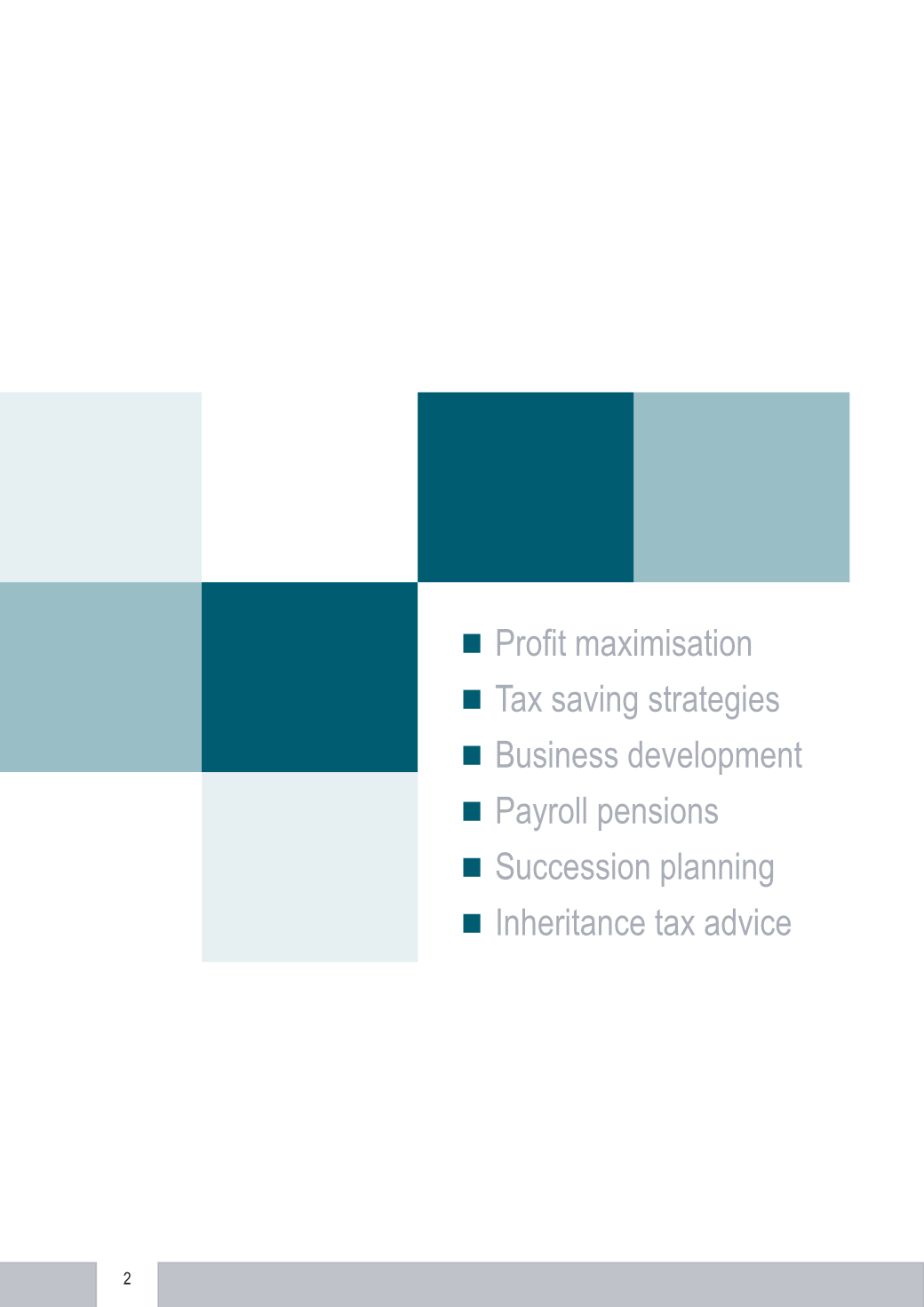 ■ Profit maximisation
■ Tax saving strategies
■ Business development
■ Payroll pensions
■ Succession planning
■ Inheritance tax advice

2